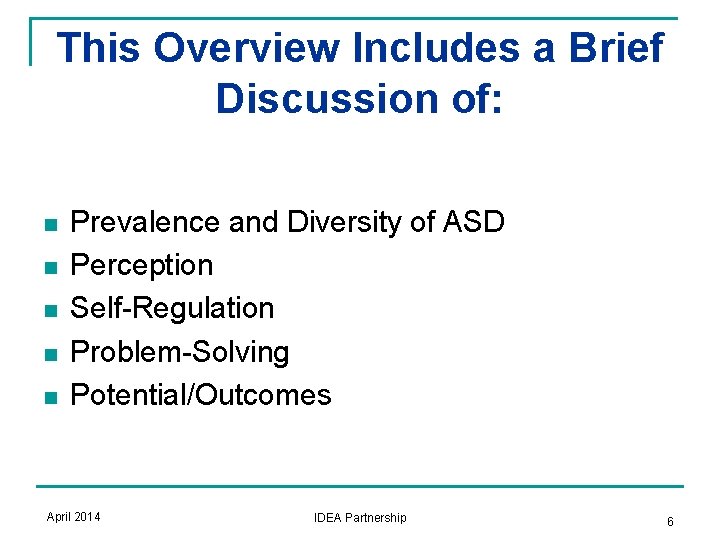 This Overview Includes a Brief Discussion of:

- Prevalence and Diversity of ASD
- Perception
- Self-Regulation
- Problem-Solving
- Potential/Outcomes

April 2014

IDEA Partnership

6